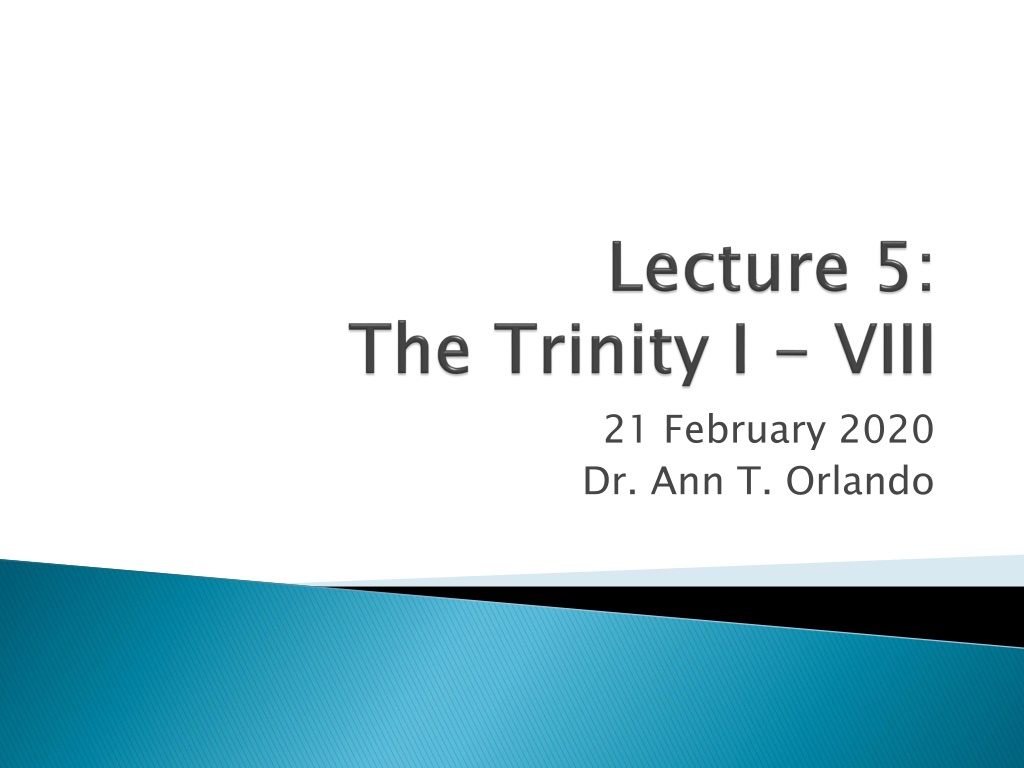 Lecture 5:
The Trinity I – VIII

21 February 2020
Dr. Ann T. Orlando